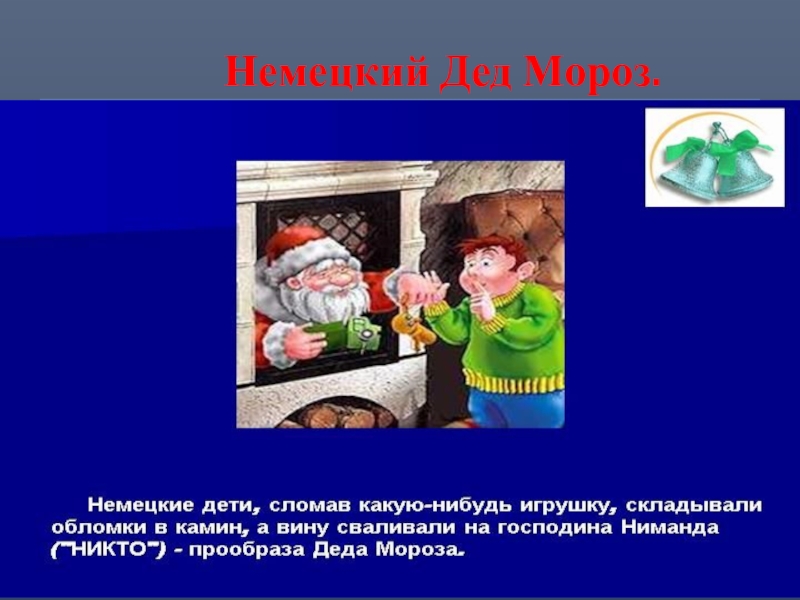 Немецкий Дед Мороз.

Немецкие дети, сломав какую-нибудь игрушку, складывали обломки в камин, а вину сваливали на господина Ниманда ("НИКТО") - прообраза Деда Мороза.